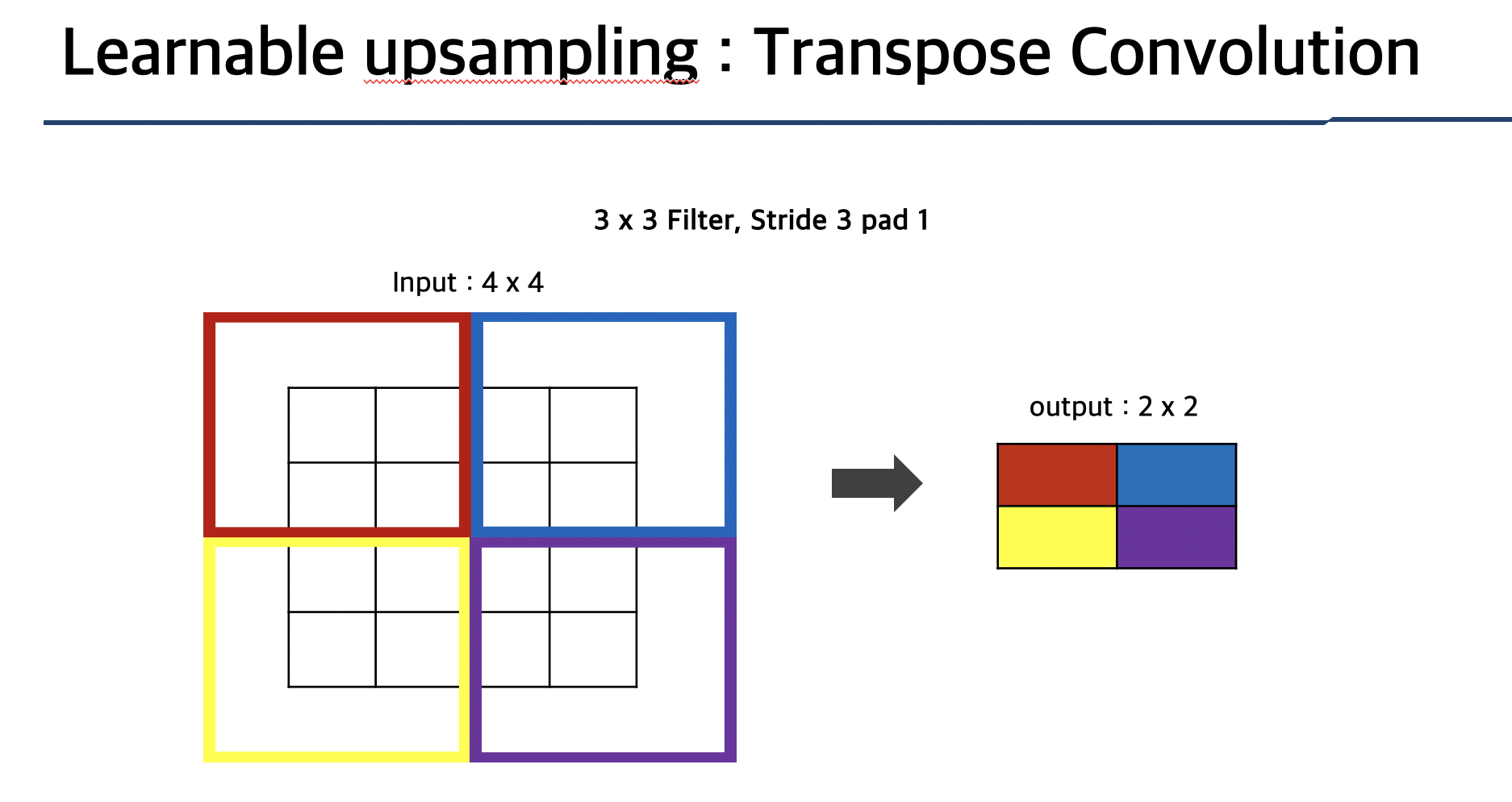 Learnable upsampling : Transpose Convolution

3 x 3 Filter, Stride 3 pad 1

Input : 4 x 4

output : 2 x 2